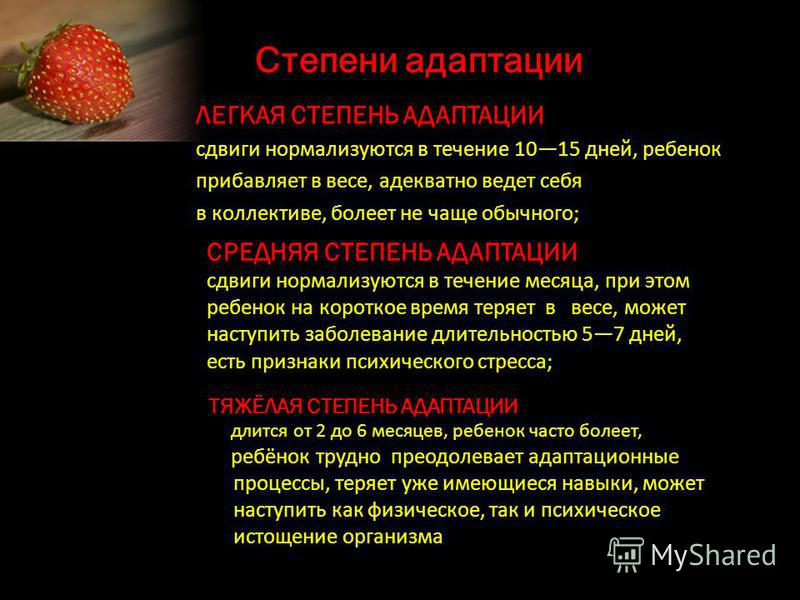 Степени адаптации

ЛЕГКАЯ СТЕПЕНЬ АДАПТАЦИИ
сдвиги нормализуются в течение 10—15 дней, ребенок прибавляет в весе, адекватно ведет себя в коллективе, болеет не чаще обычного;

СРЕДНЯЯ СТЕПЕНЬ АДАПТАЦИИ
сдвиги нормализуются в течение месяца, при этом ребенок на короткое время теряет в весе, может наступить заболевание длительностью 5—7 дней, есть признаки психического стресса;

ТЯЖЁЛАЯ СТЕПЕНЬ АДАПТАЦИИ
длится от 2 до 6 месяцев, ребенок часто болеет, ребёнок трудно преодолевает адаптационные процессы, теряет уже имеющиеся навыки, может наступить как физическое, так и психическое истощение организма

MyShared